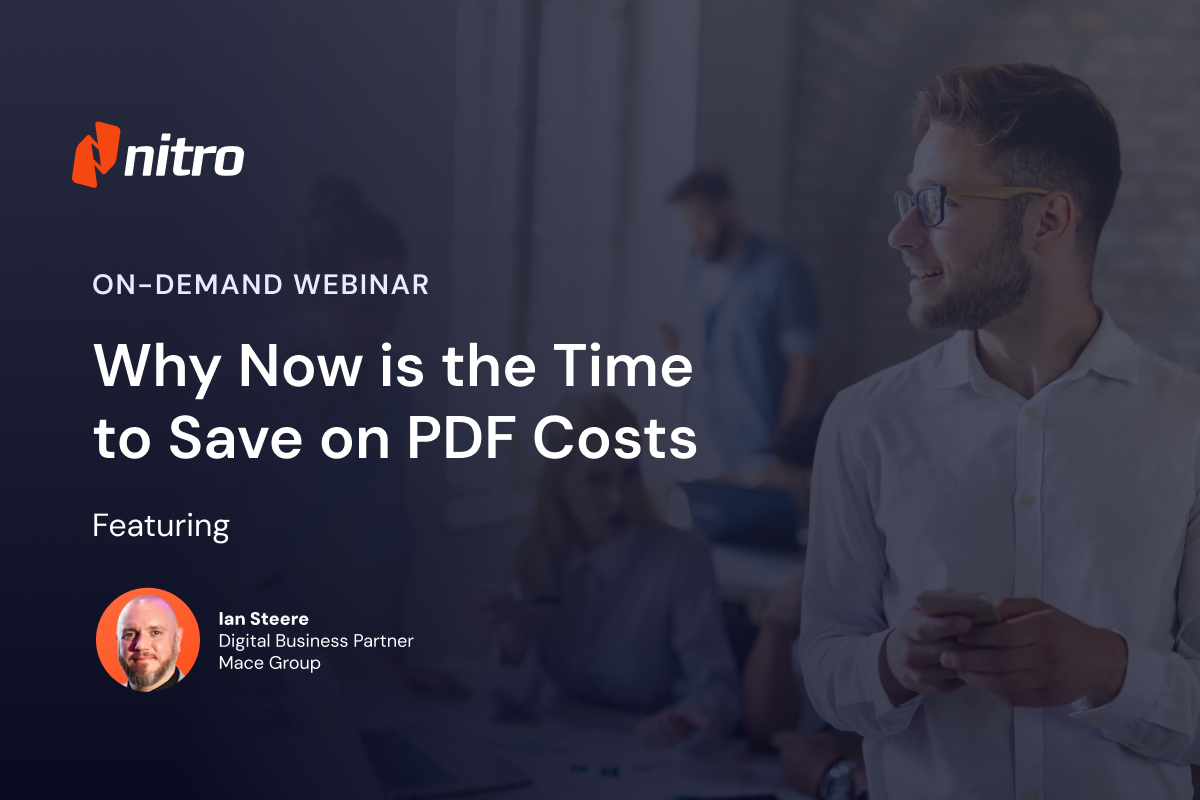 nitro

ON-DEMAND WEBINAR

Why Now is the Time to Save on PDF Costs

Featuring

Ian Steere
Digital Business Partner
Mace Group